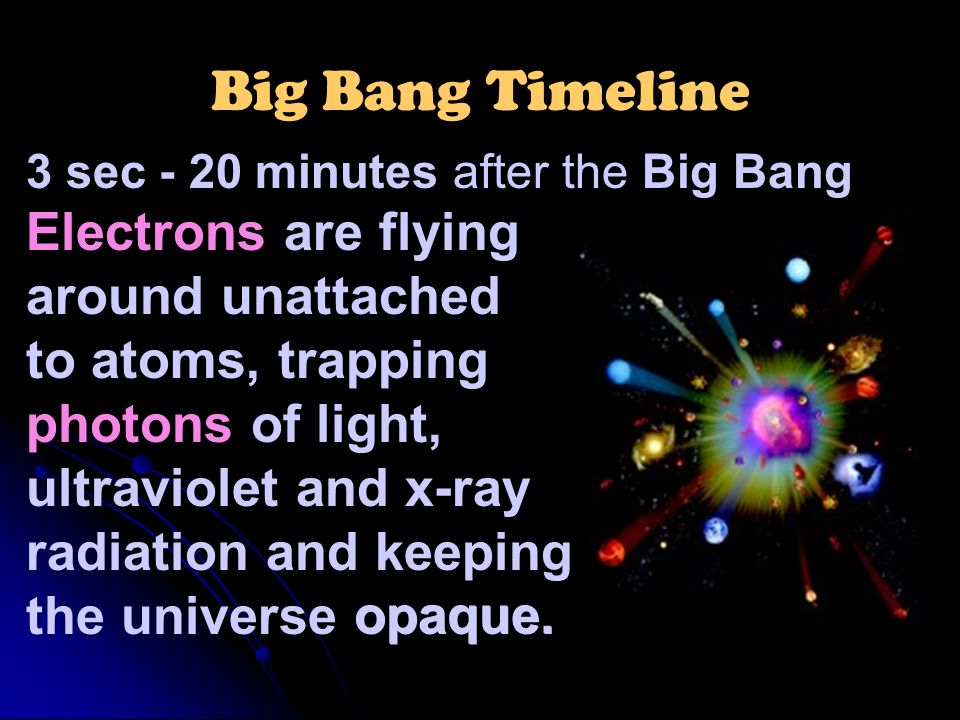 Big Bang Timeline

3 sec - 20 minutes after the Big Bang

Electrons are flying around unattached to atoms, trapping photons of light, ultraviolet and x-ray radiation and keeping the universe opaque.